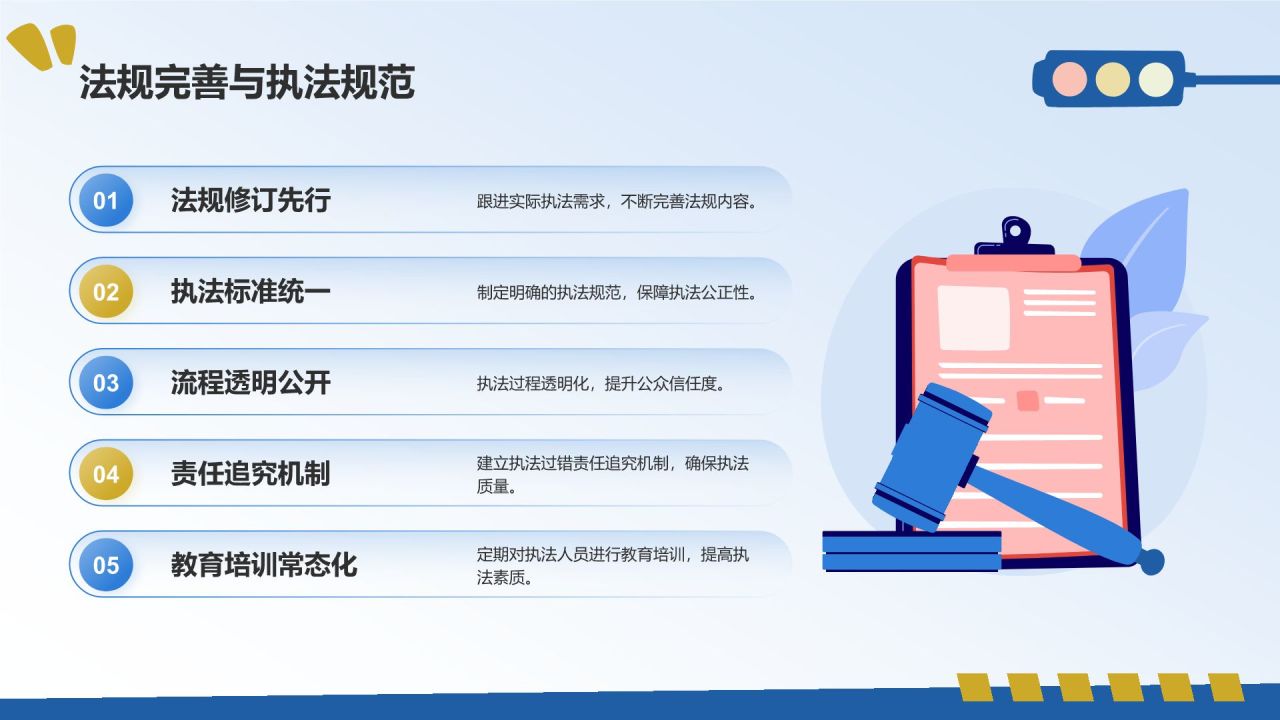 法规完善与执法规范

01 法规修订先行 跟进实际执法需求，不断完善法规内容。

02 执法标准统一 制定明确的执法规范，保障执法公正性。

03 流程透明公开 执法过程透明化，提升公众信任度。

04 责任追究机制 建立执法过错责任追究机制，确保执法质量。

05 教育培训常态化 定期对执法人员进行教育培训，提高执法素质。